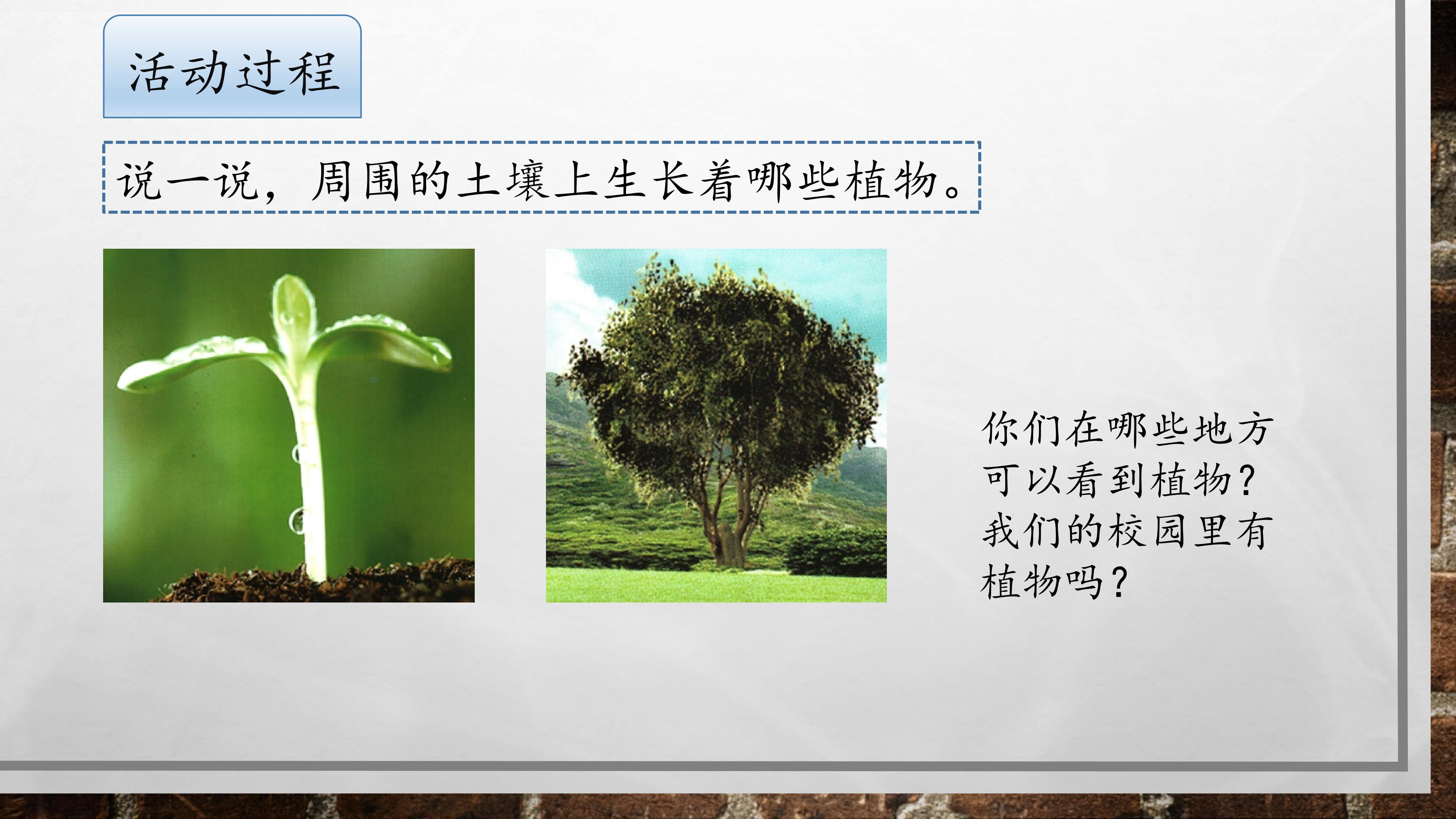 活动过程

说一说，周围的土壤上生长着哪些植物。

你们在哪些地方可以看到植物？我们的校园里有植物吗？